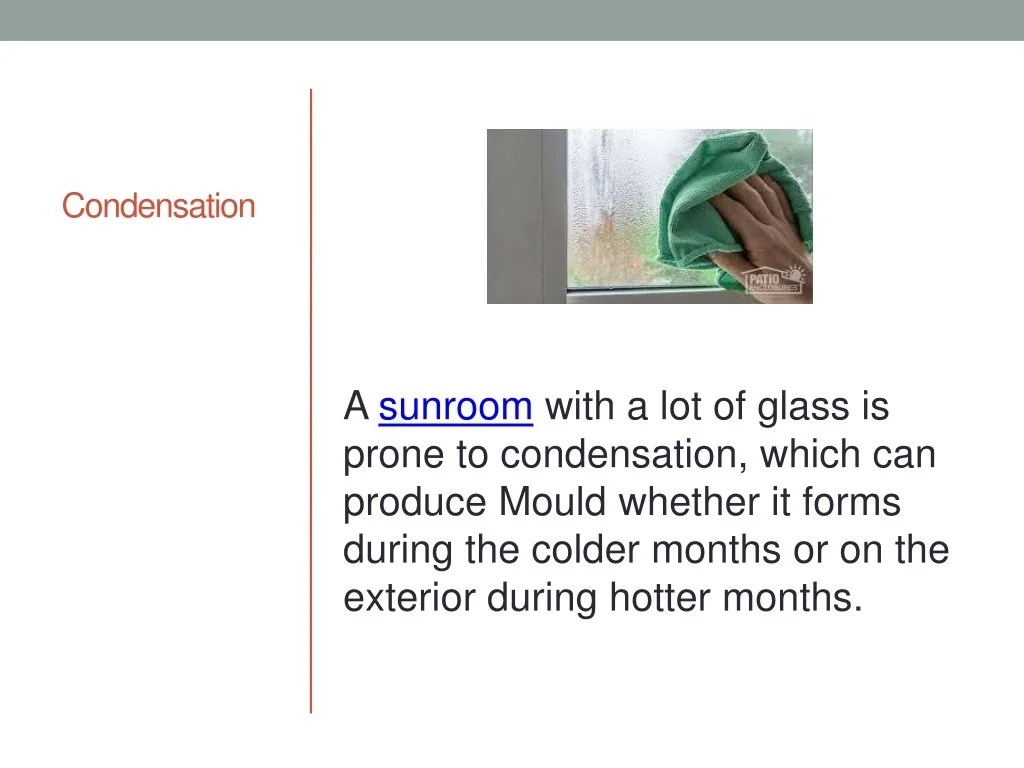 Condensation

PATIO ENCLOSURES

A sunroom with a lot of glass is prone to condensation, which can produce Mould whether it forms during the colder months or on the exterior during hotter months.